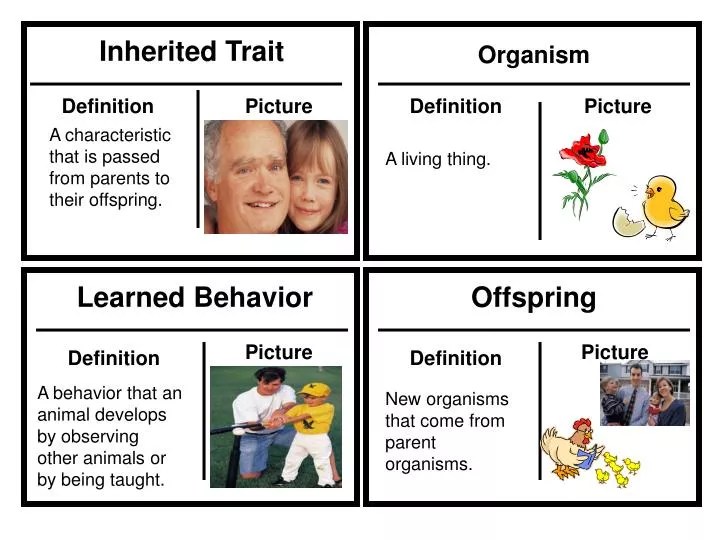 Inherited Trait

Definition

A characteristic that is passed from parents to their offspring.

Picture

Organism

Definition

A living thing.

Picture

Learned Behavior

Definition

A behavior that an animal develops by observing other animals or by being taught.

Picture

Offspring

Definition

New organisms that come from parent organisms.

Picture